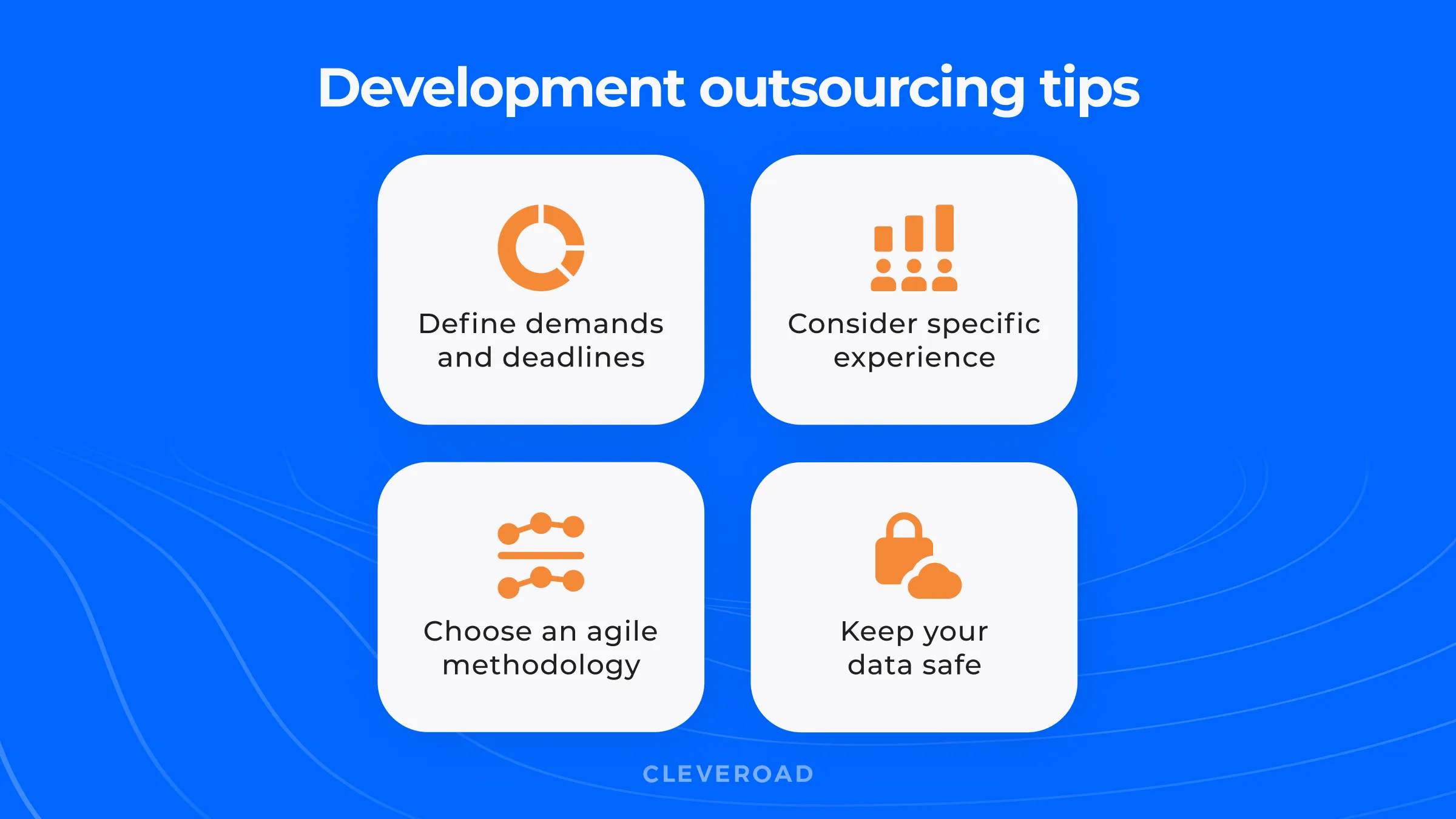 Development outsourcing tips

Define demands and deadlines

Consider specific experience

Choose an agile methodology

Keep your data safe

CLEVEROAD